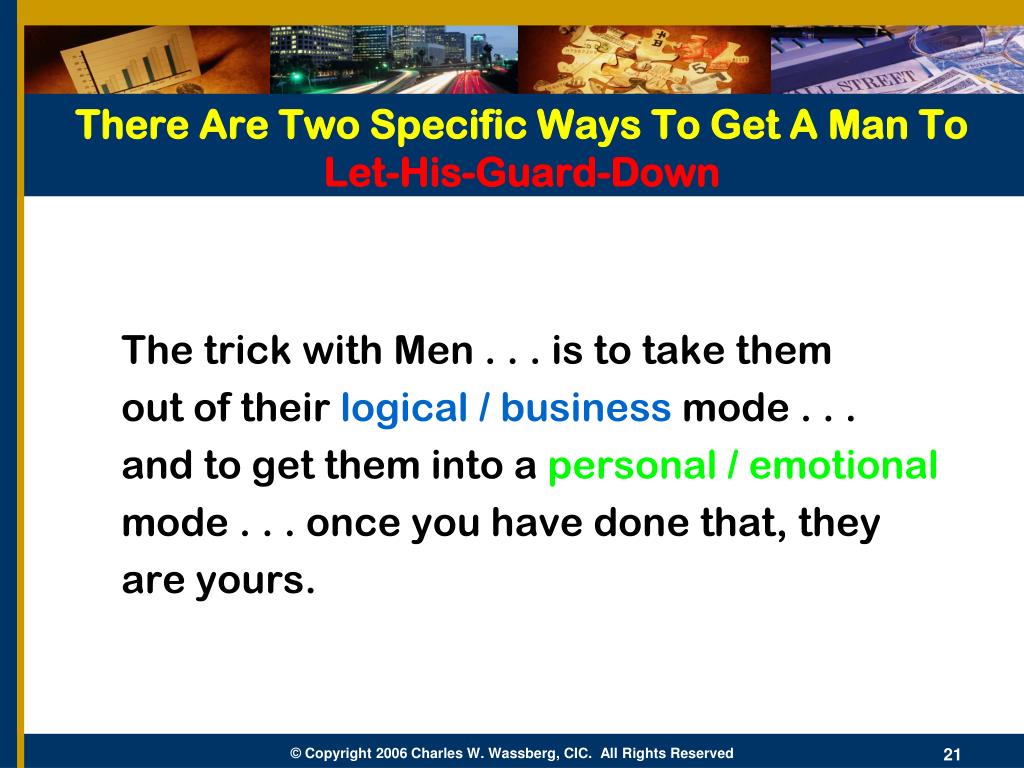 LL STREET

There Are Two Specific Ways To Get A Man To Let-His-Guard-Down

The trick with Men . . . is to take them out of their logical / business mode . . . and to get them into a personal / emotional mode . . . once you have done that, they are yours.

© Copyright 2006 Charles W. Wassberg, CIC. All Rights Reserved

21